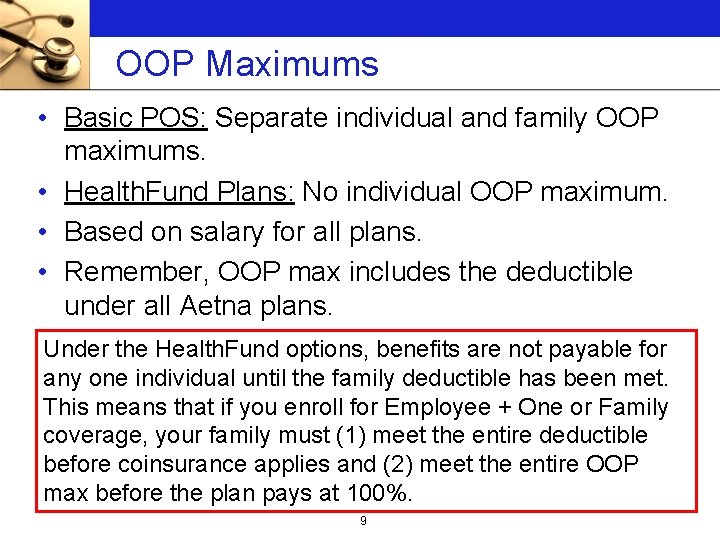 OOP Maximums

• Basic POS: Separate individual and family OOP maximums.

• HealthFund Plans: No individual OOP maximum.

• Based on salary for all plans.

• Remember, OOP max includes the deductible under all Aetna plans.

Under the HealthFund options, benefits are not payable for any one individual until the family deductible has been met. This means that if you enroll for Employee + One or Family coverage, your family must (1) meet the entire deductible before coinsurance applies and (2) meet the entire OOP max before the plan pays at 100%.

9